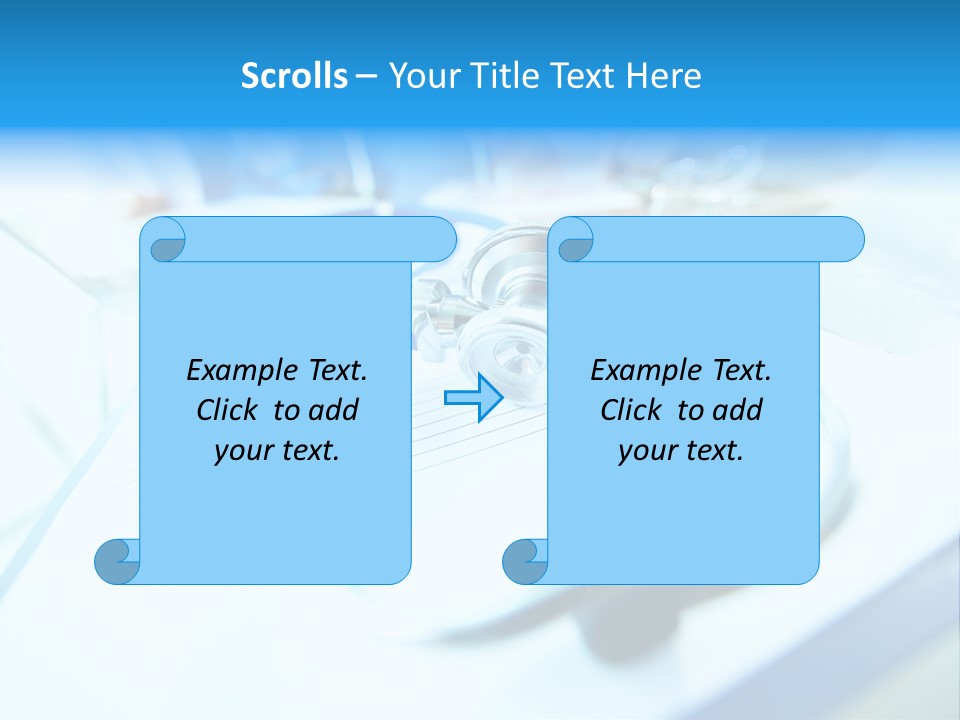 Scrolls – Your Title Text Here

Example Text. Click to add your text.

Example Text. Click to add your text.